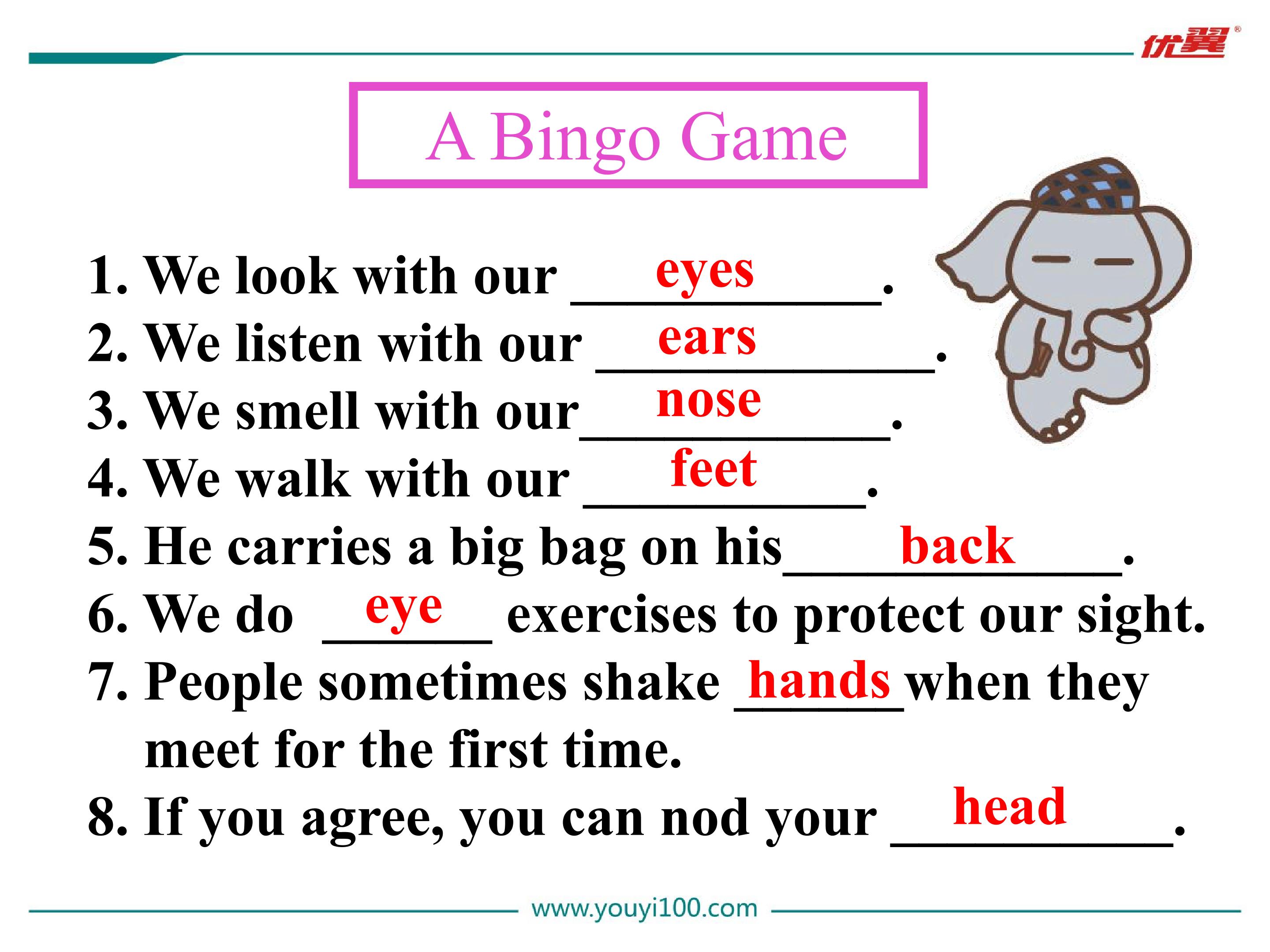 优翼®

A Bingo Game

1. We look with our eyes.
2. We listen with our ears.
3. We smell with our nose.
4. We walk with our feet.
5. He carries a big bag on his back.
6. We do eye exercises to protect our sight.
7. People sometimes shake hands when they meet for the first time.
8. If you agree, you can nod your head.

www.youyi100.com